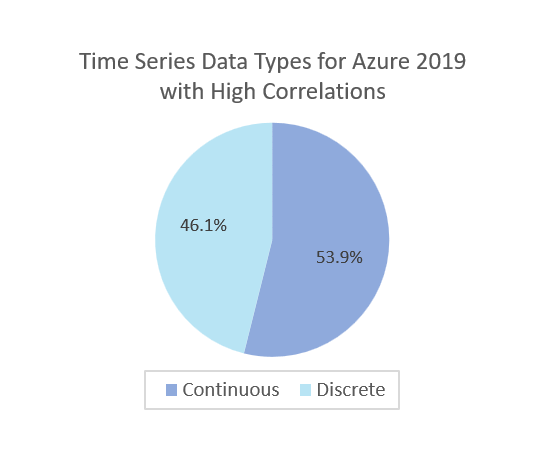 Time Series Data Types for Azure 2019 with High Correlations

46.1%

53.9%

Continuous Discrete